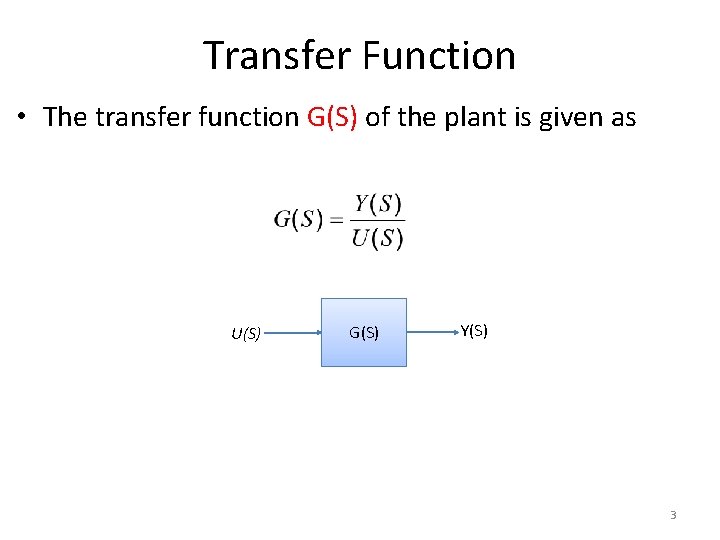 Transfer Function

• The transfer function G(S) of the plant is given as

$G(S) = \frac{Y(S)}{U(S)}$

U(S)

G(S)

Y(S)

3